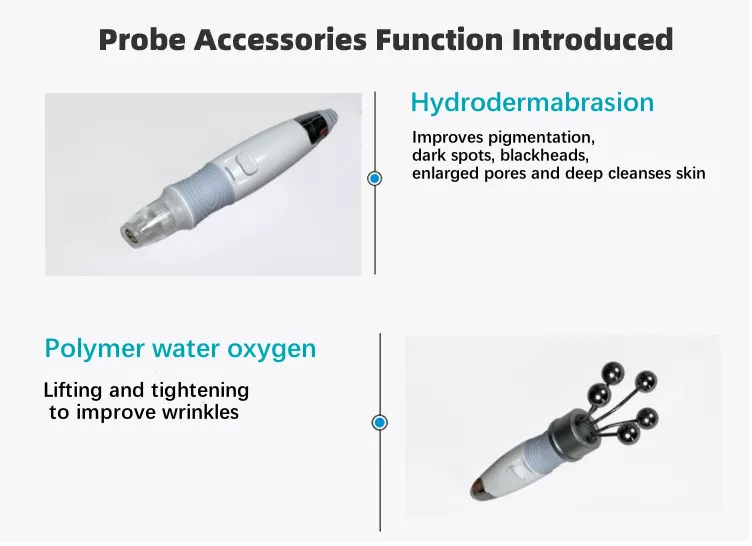 Probe Accessories Function Introduced

Hydrodermabrasion

Improves pigmentation, dark spots, blackheads, enlarged pores and deep cleanses skin

Polymer water oxygen

Lifting and tightening to improve wrinkles